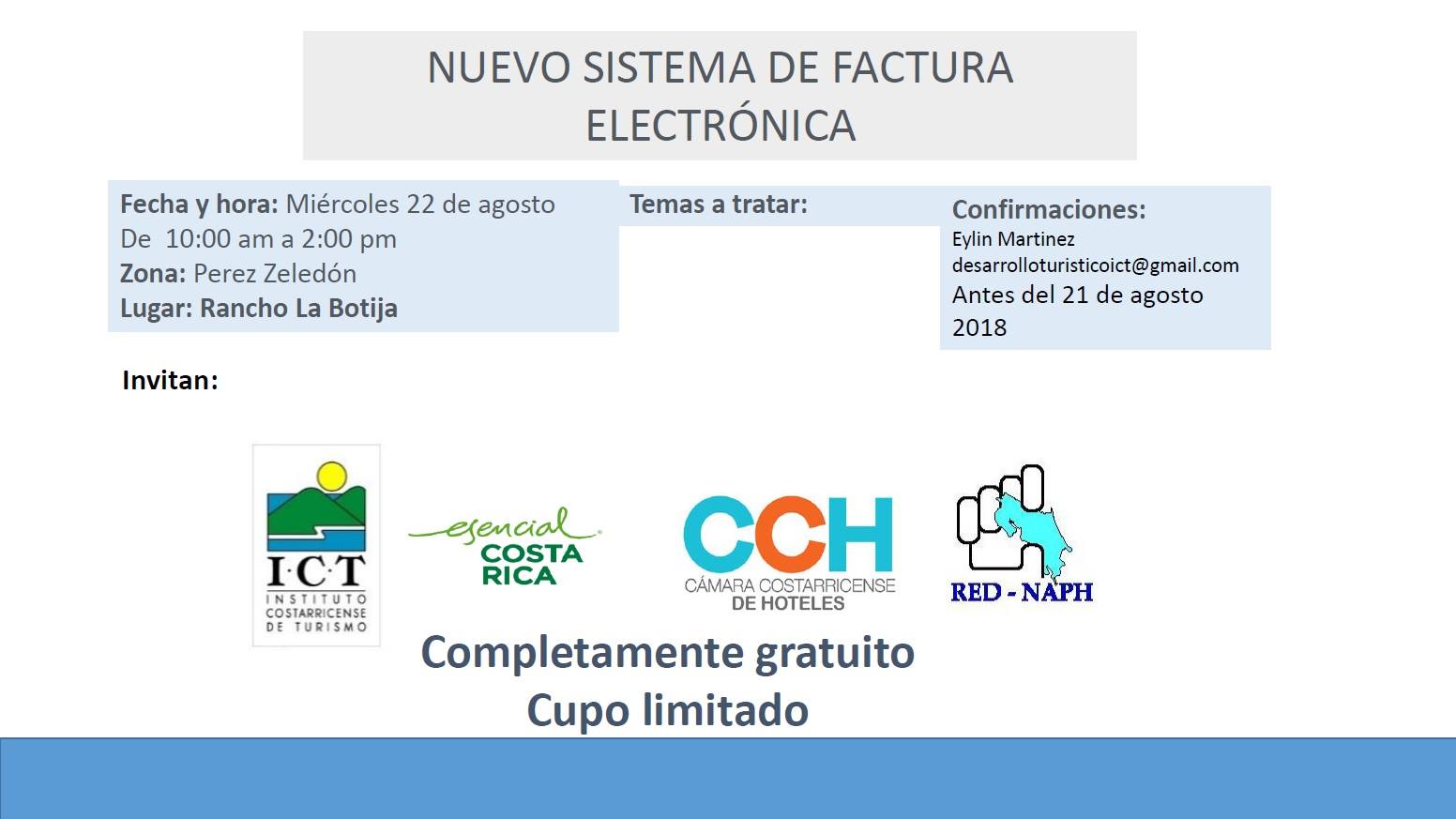 NUEVO SISTEMA DE FACTURA ELECTRÓNICA

Fecha y hora: Miércoles 22 de agosto
De 10:00 am a 2:00 pm
Zona: Perez Zeledón
Lugar: Rancho La Botija

Temas a tratar:

Confirmaciones:
Eylin Martinez
desarrolloturisticoict@gmail.com
Antes del 21 de agosto 2018

Invitan:

I·C·T
INSTITUTO COSTARRICENSE DE TURISMO

esencial COSTA RICA

CCH
CÁMARA COSTARRICENSE DE HOTELES

RED - NAPH

Completamente gratuito
Cupo limitado